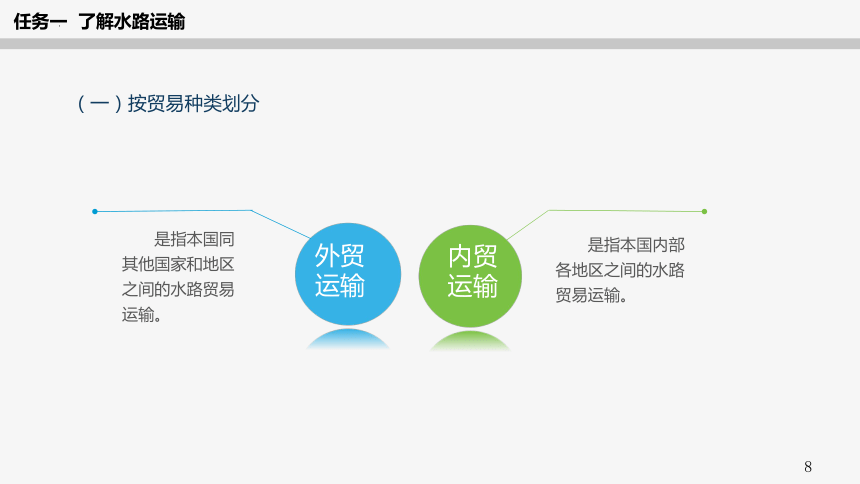 任务一 了解水路运输

（一）按贸易种类划分

是指本国同其他国家和地区之间的水路贸易运输。

外贸运输

内贸运输

是指本国内部各地区之间的水路贸易运输。

8